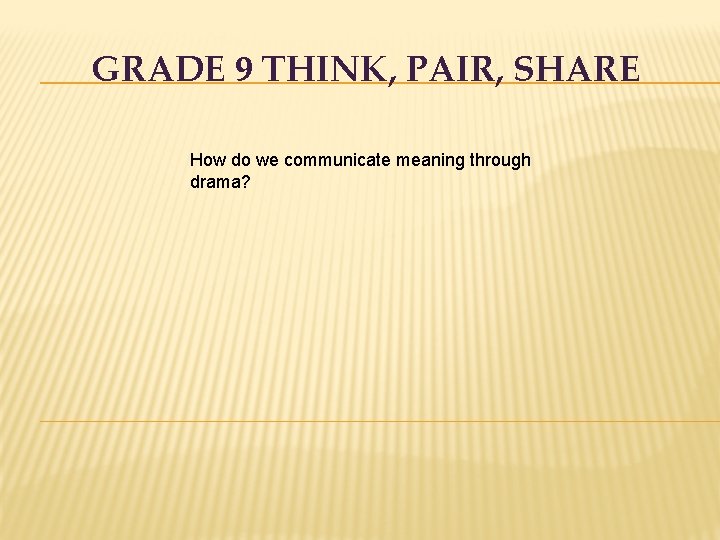 GRADE 9 THINK, PAIR, SHARE

How do we communicate meaning through drama?